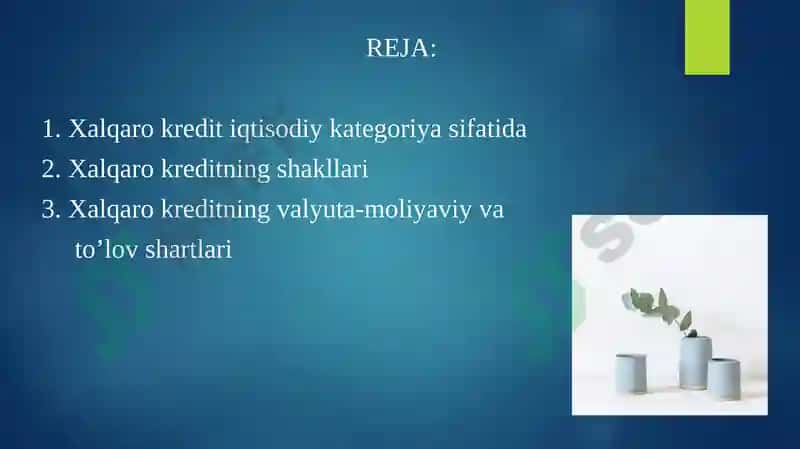 REJA:

1. Xalqaro kredit iqtisodiy kategoriya sifatida
2. Xalqaro kreditning shakllari
3. Xalqaro kreditning valyuta-moliyaviy va to’lov shartlari